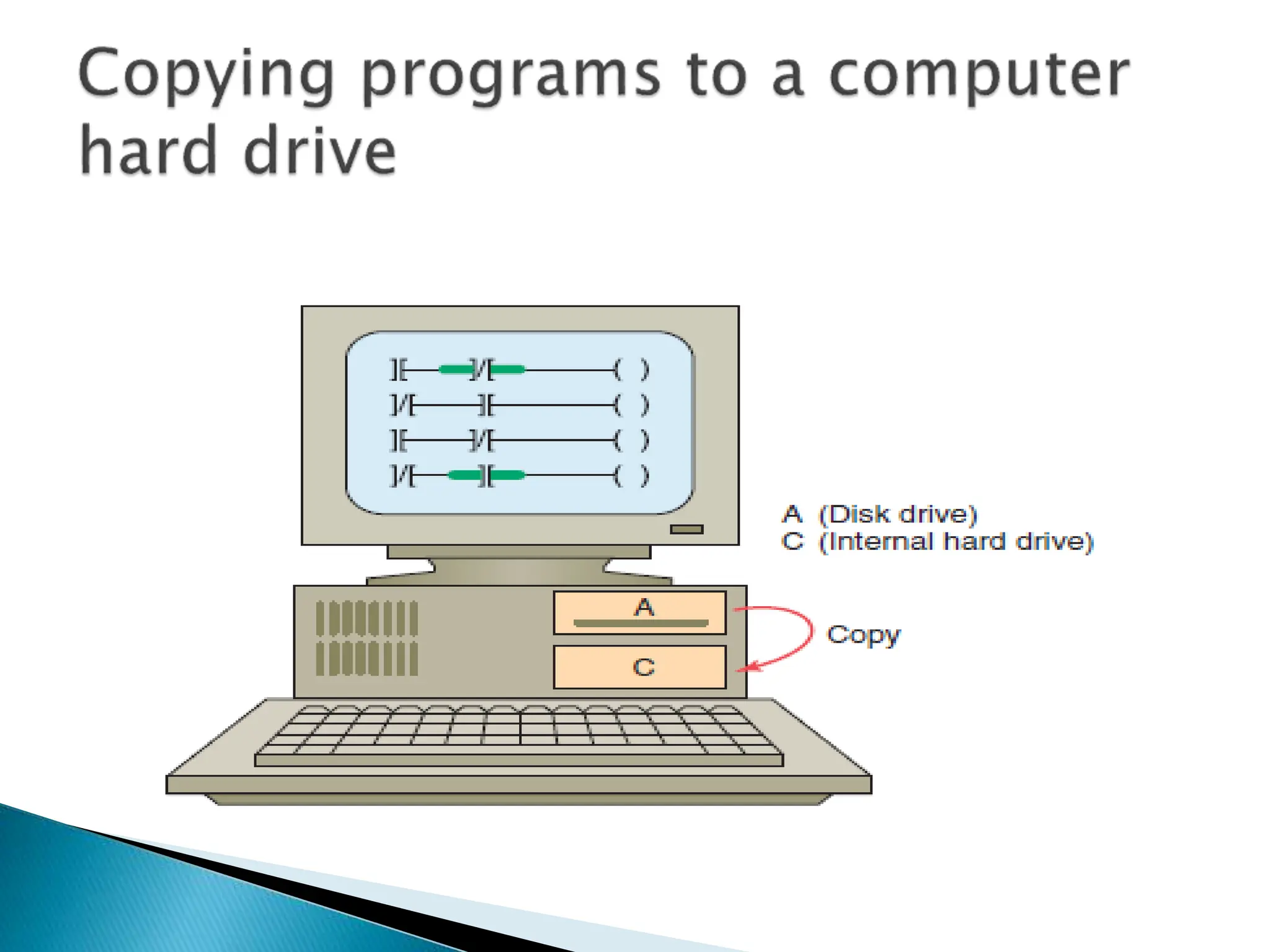 Copying programs to a computer hard drive

A (Disk drive)
C (Internal hard drive)

A

C

Copy